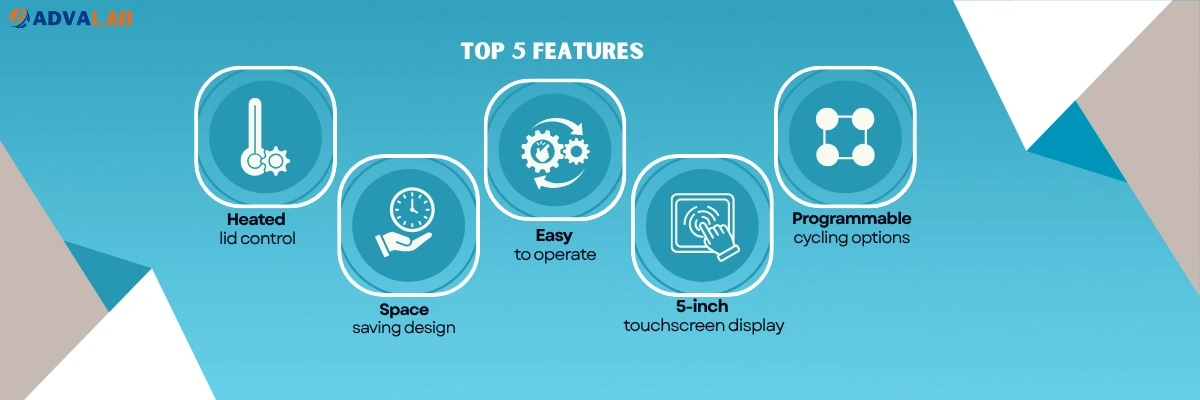 ADVALAB

TOP 5 FEATURES

Heated
lid control

Space
saving design

Easy
to operate

5-inch
touchscreen display

Programmable
cycling options